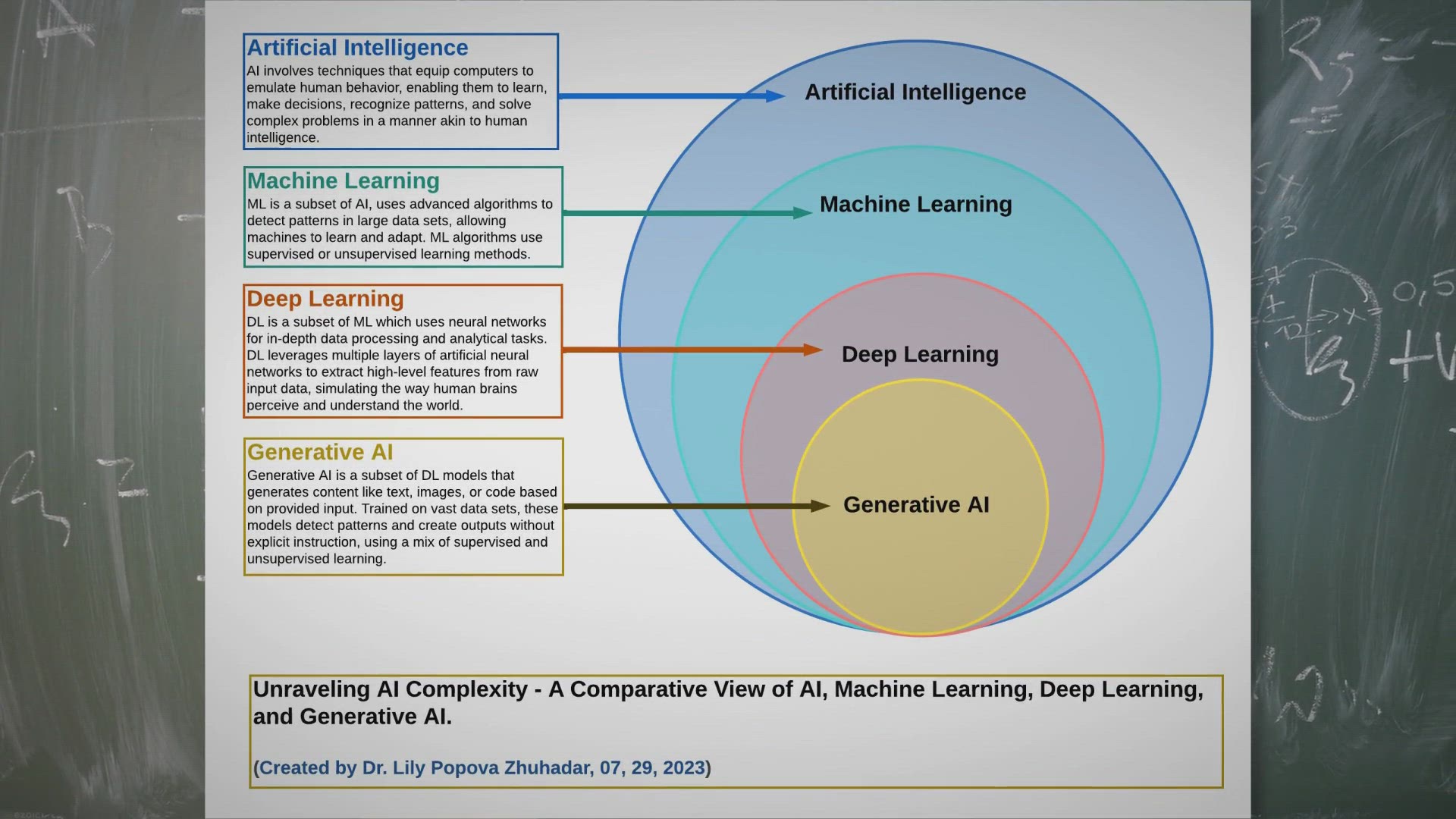 Artificial Intelligence
AI involves techniques that equip computers to emulate human behavior, enabling them to learn, make decisions, recognize patterns, and solve complex problems in a manner akin to human intelligence.

Machine Learning
ML is a subset of AI, uses advanced algorithms to detect patterns in large data sets, allowing machines to learn and adapt. ML algorithms use supervised or unsupervised learning methods.

Deep Learning
DL is a subset of ML which uses neural networks for in-depth data processing and analytical tasks. DL leverages multiple layers of artificial neural networks to extract high-level features from raw input data, simulating the way human brains perceive and understand the world.

Generative AI
Generative AI is a subset of DL models that generates content like text, images, or code based on provided input. Trained on vast data sets, these models detect patterns and create outputs without explicit instruction, using a mix of supervised and unsupervised learning.

Artificial Intelligence

Machine Learning

Deep Learning

Generative AI

Unraveling AI Complexity - A Comparative View of AI, Machine Learning, Deep Learning, and Generative AI.

(Created by Dr. Lily Popova Zhuhadar, 07, 29, 2023)